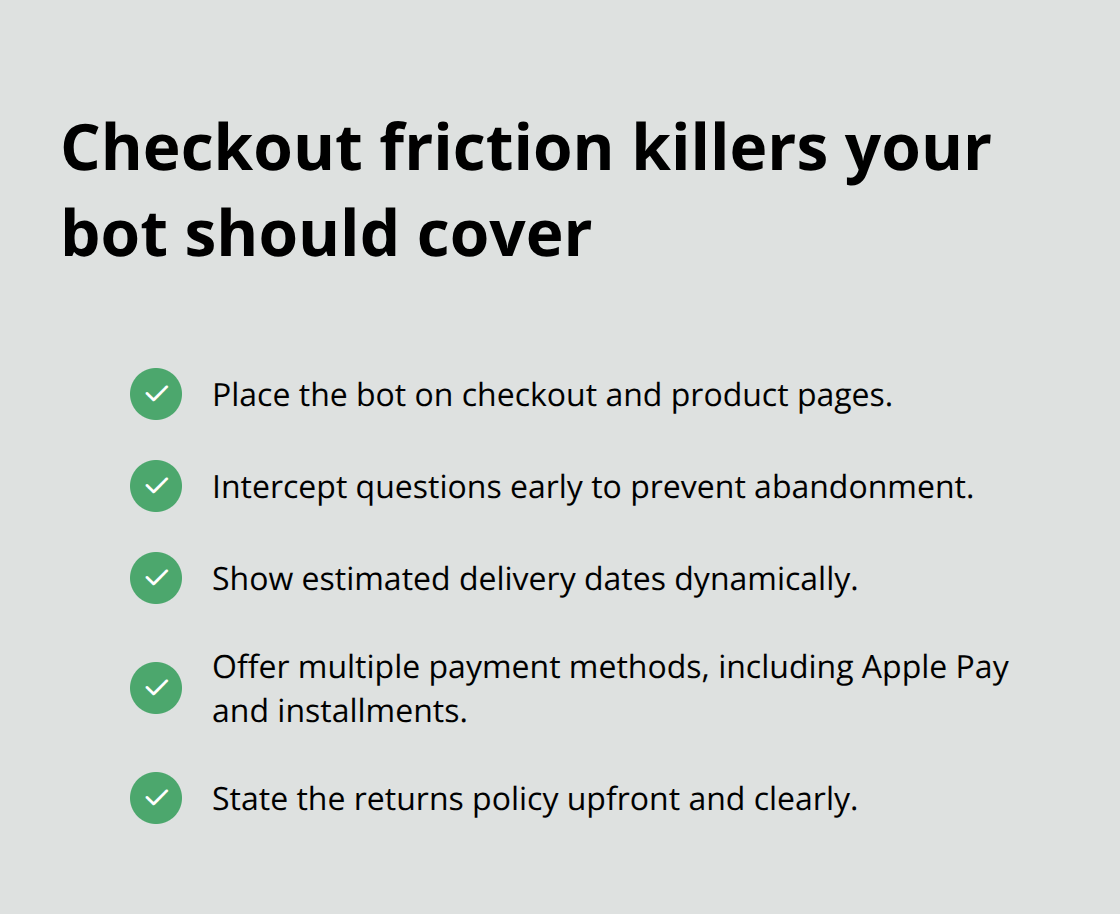 Checkout friction killers your bot should cover

Place the bot on checkout and product pages.

Intercept questions early to prevent abandonment.

Show estimated delivery dates dynamically.

Offer multiple payment methods, including Apple Pay and installments.

State the returns policy upfront and clearly.